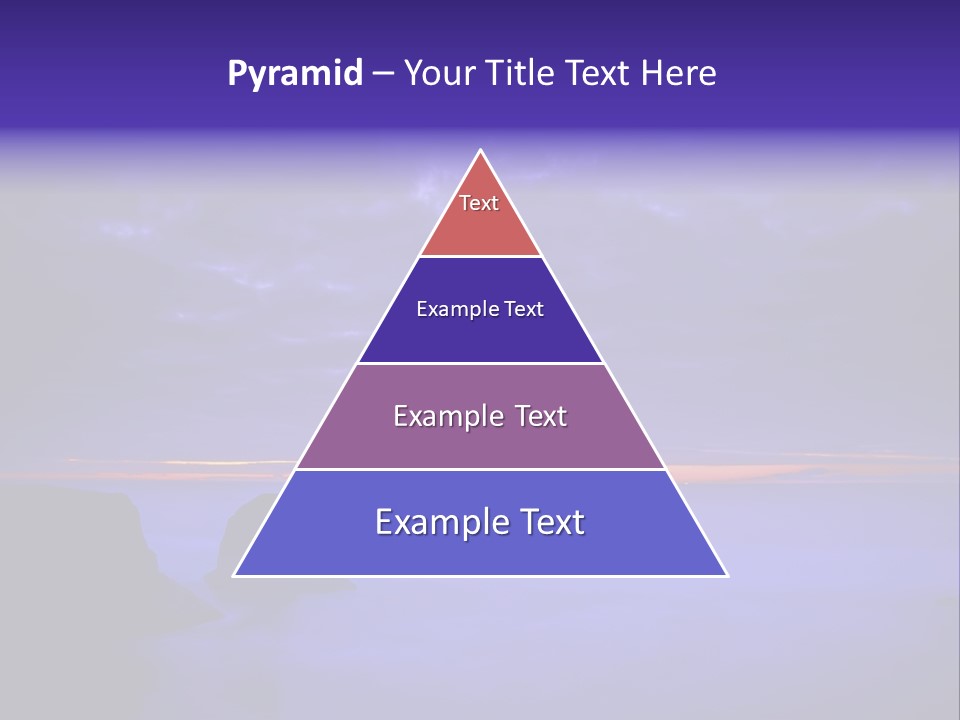 Pyramid – Your Title Text Here

Text

Example Text

Example Text

Example Text